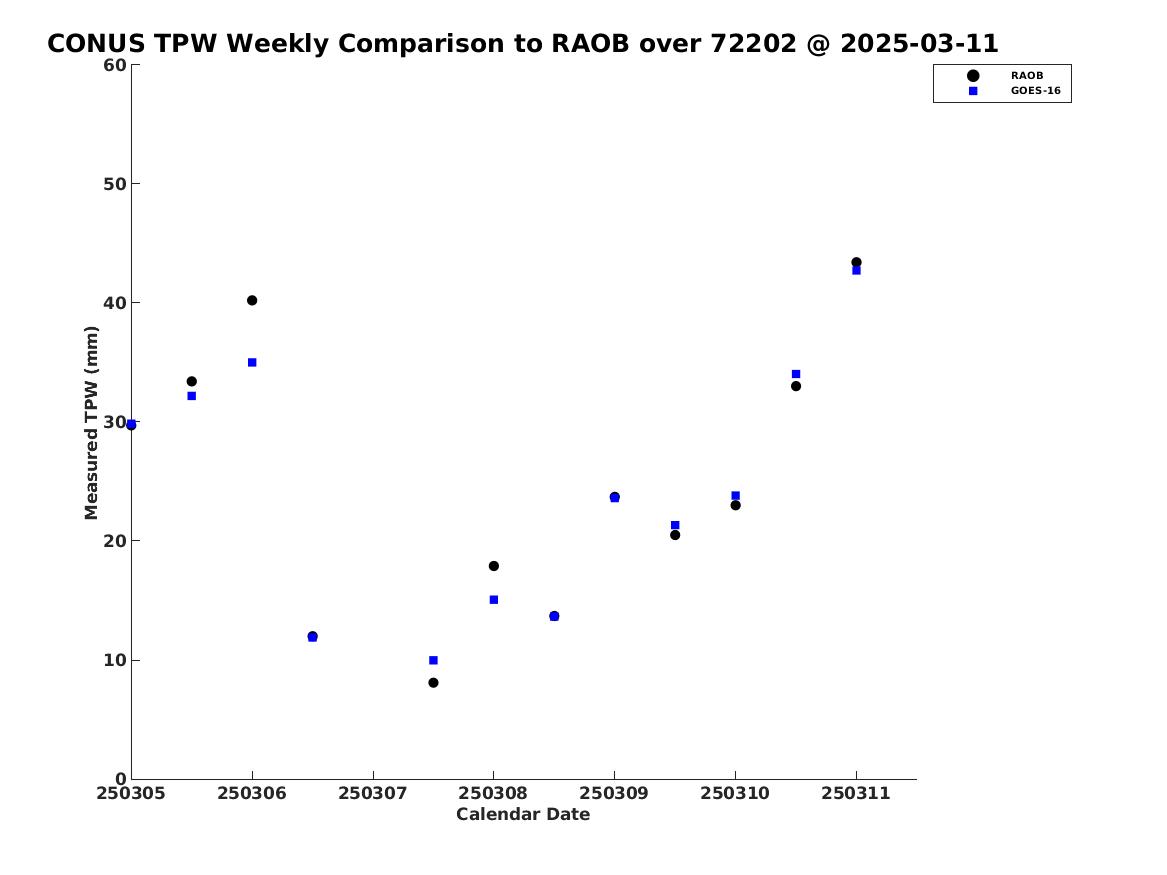 CONUS TPW Weekly Comparison to RAOB over 72202 @ 2025-03-11

RAOB
GOES-16

Measured TPW (mm)

60
50
40
30
20
10
0

250305
250306
250307
250308
250309
250310
250311

Calendar Date